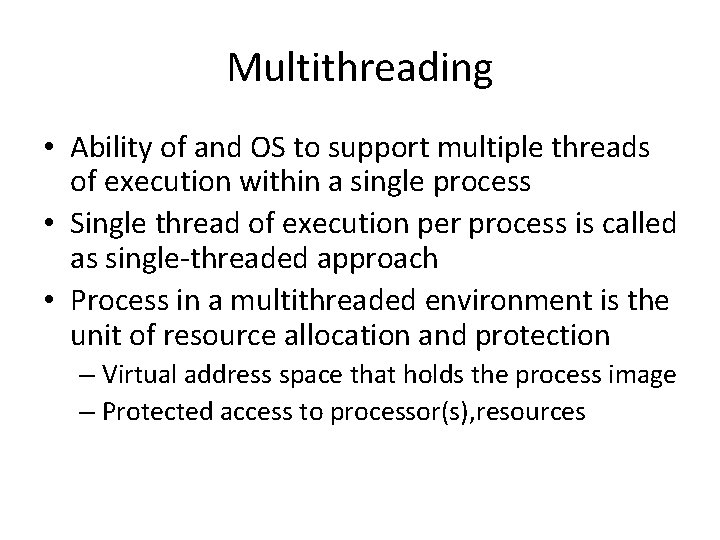 Multithreading

• Ability of and OS to support multiple threads of execution within a single process
• Single thread of execution per process is called as single-threaded approach
• Process in a multithreaded environment is the unit of resource allocation and protection
– Virtual address space that holds the process image
– Protected access to processor(s),resources